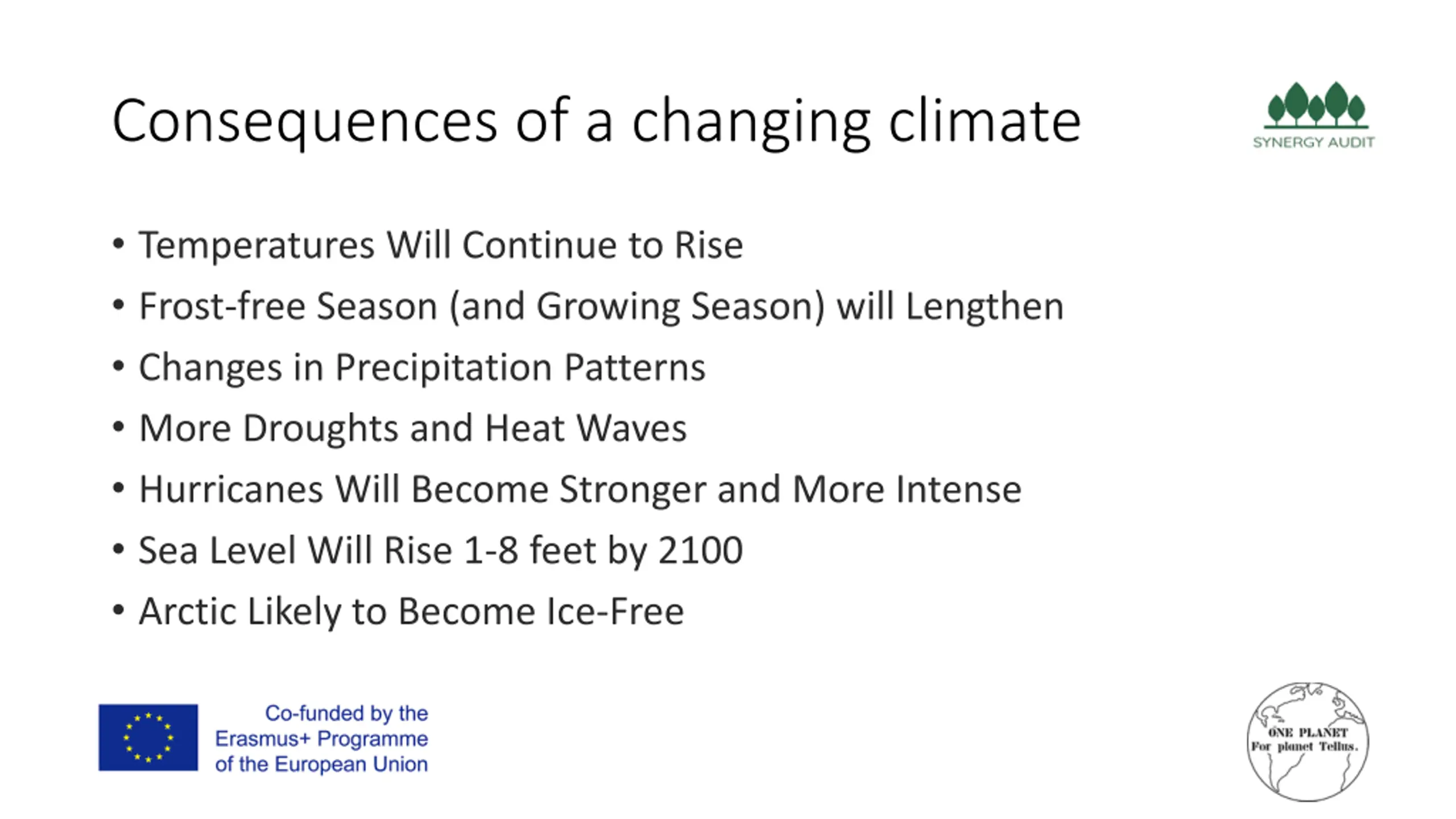 Consequences of a changing climate

SYNERGY AUDIT

• Temperatures Will Continue to Rise
• Frost-free Season (and Growing Season) will Lengthen
• Changes in Precipitation Patterns
• More Droughts and Heat Waves
• Hurricanes Will Become Stronger and More Intense
• Sea Level Will Rise 1-8 feet by 2100
• Arctic Likely to Become Ice-Free

Co-funded by the Erasmus+ Programme of the European Union

ONE PLANET For planet Tellus.